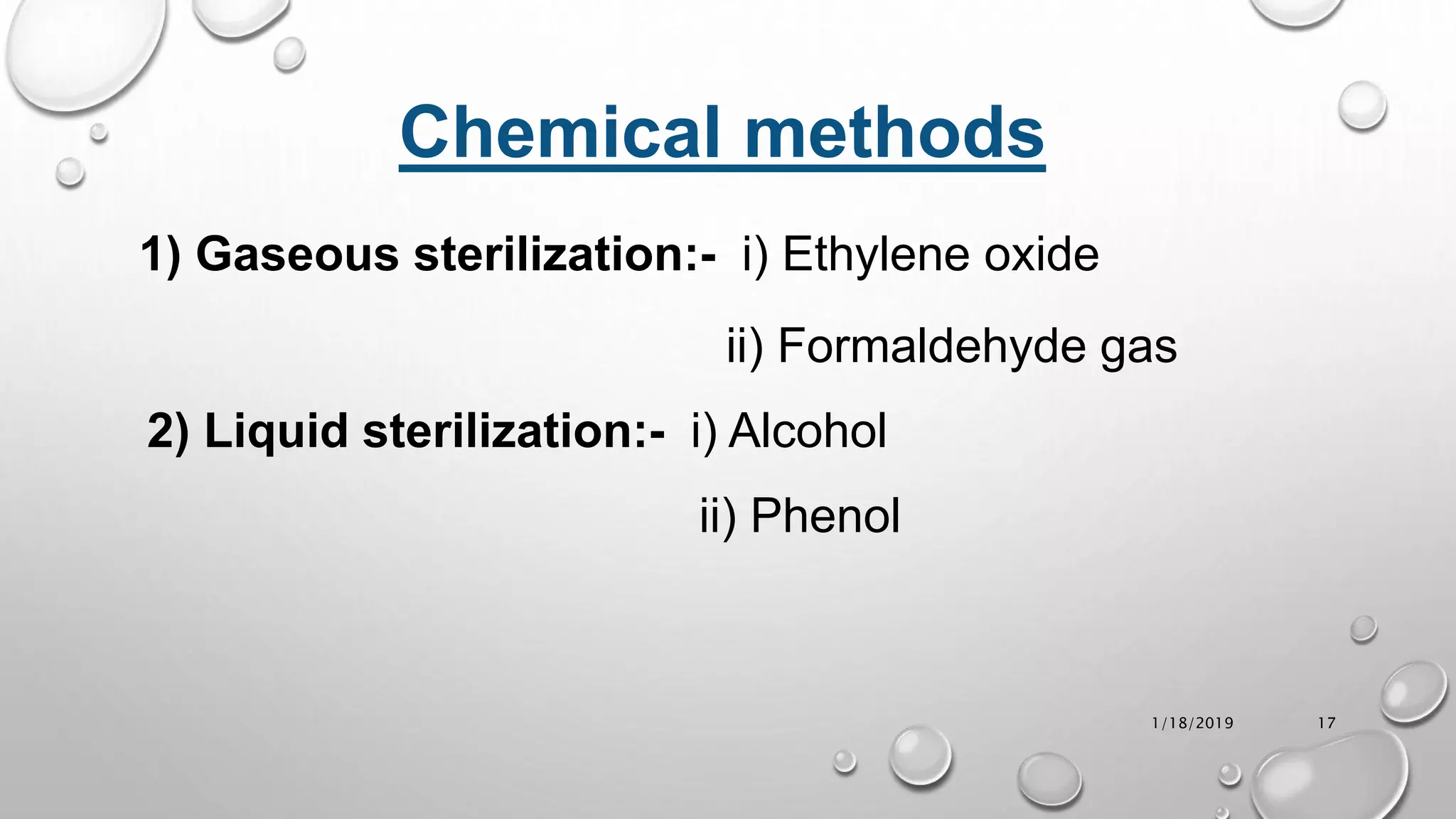 Chemical methods

1) Gaseous sterilization:- i) Ethylene oxide

ii) Formaldehyde gas

2) Liquid sterilization:- i) Alcohol

ii) Phenol

1/18/2019

17